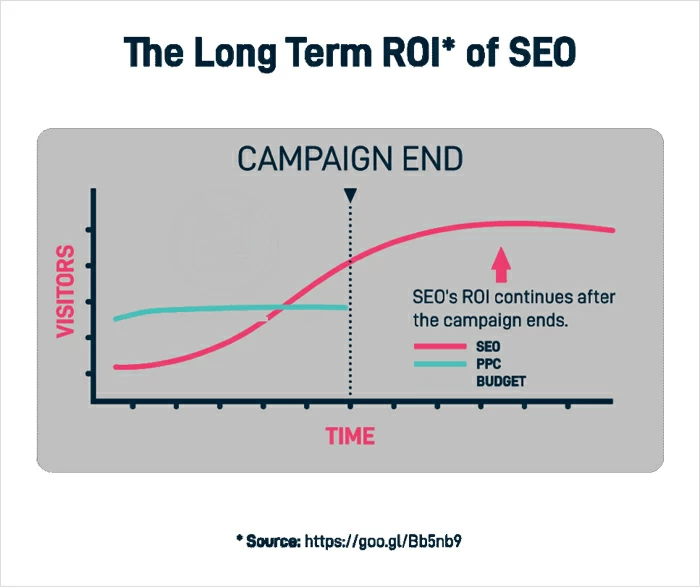 The Long Term ROI* of SEO

CAMPAIGN END

VISITORS

SEO's ROI continues after the campaign ends.

SEO
PPC
BUDGET

TIME

* Source: https://goo.gl/Bb5nb9